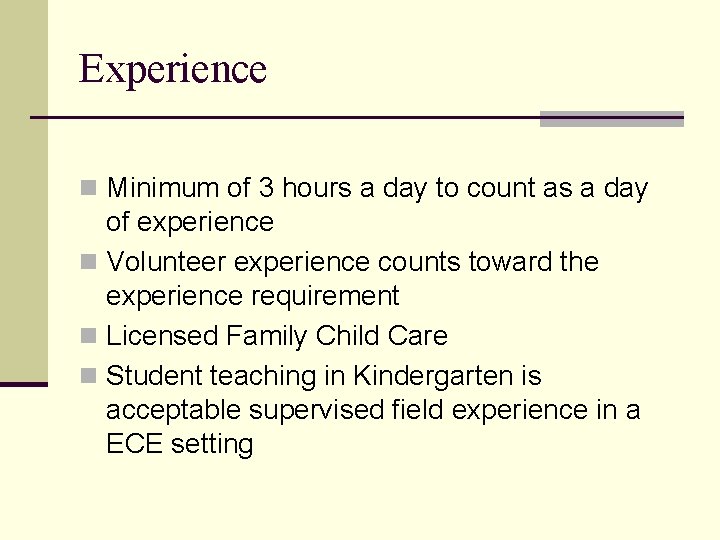 Experience

Minimum of 3 hours a day to count as a day of experience
Volunteer experience counts toward the experience requirement
Licensed Family Child Care
Student teaching in Kindergarten is acceptable supervised field experience in a ECE setting